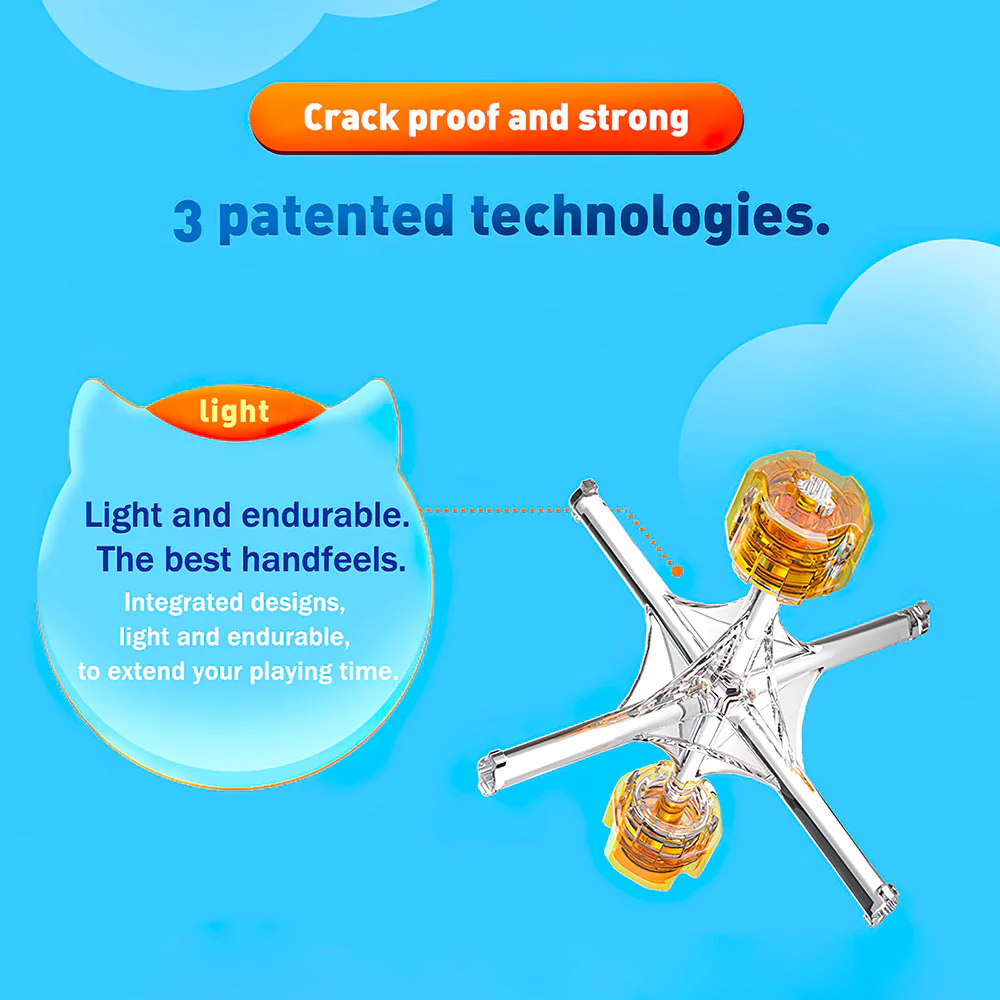 Crack proof and strong

3 patented technologies.

light

Light and endurable.
The best handfeels.

Integrated designs, light and endurable, to extend your playing time.